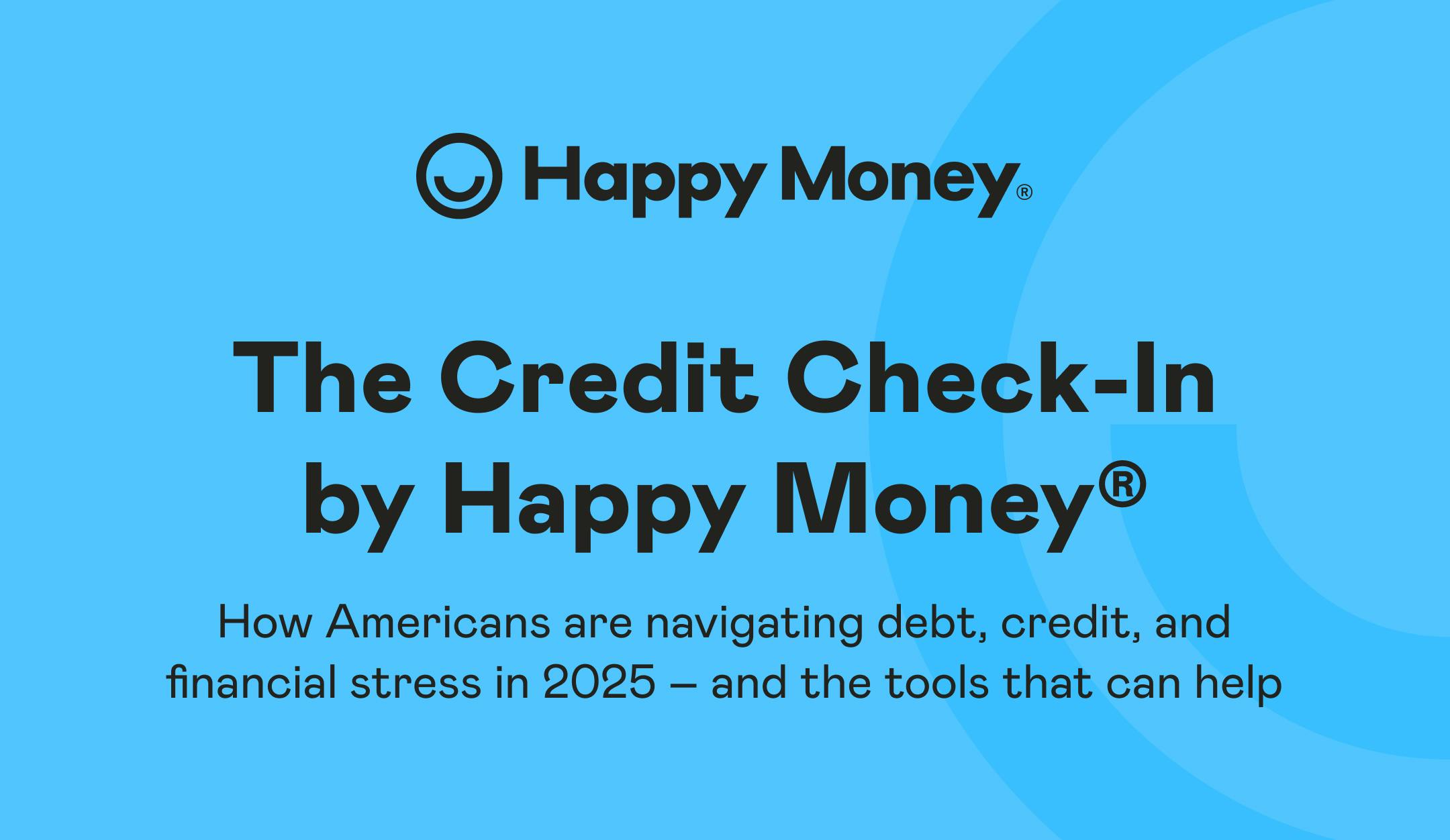 Happy Money®

The Credit Check-In by Happy Money®

How Americans are navigating debt, credit, and financial stress in 2025 – and the tools that can help